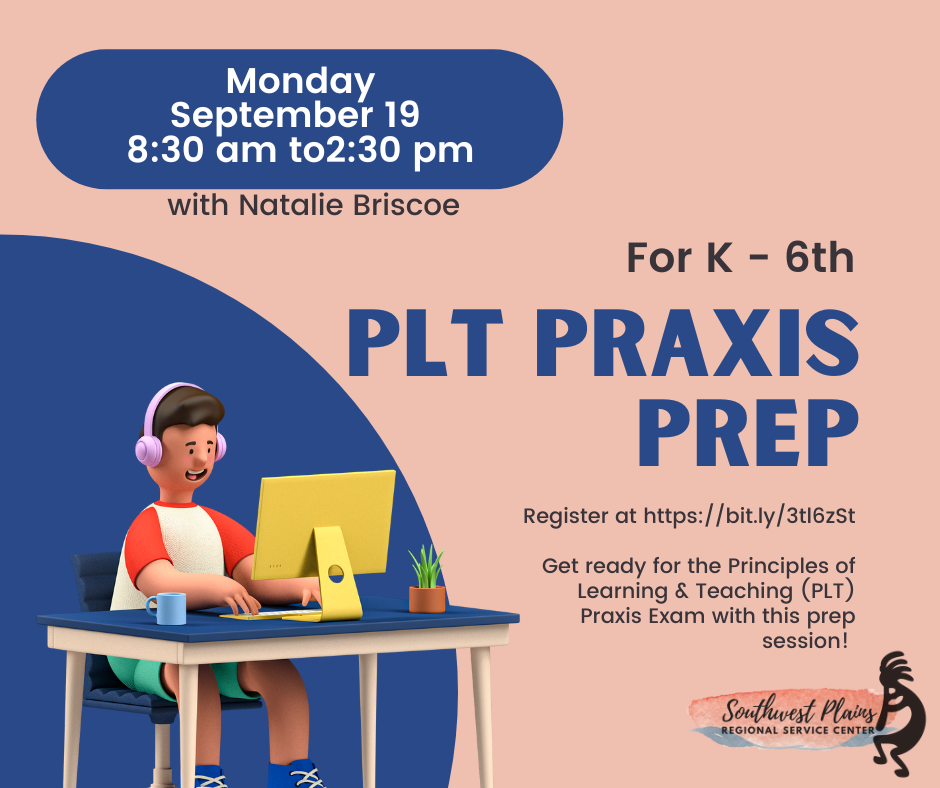 Monday
September 19
8:30 am to2:30 pm

with Natalie Briscoe

For K - 6th

PLT PRAXIS PREP

Register at https://bit.ly/3tI6zSt

Get ready for the Principles of Learning & Teaching (PLT) Praxis Exam with this prep session!

Southwest Plains
REGIONAL SERVICE CENTER